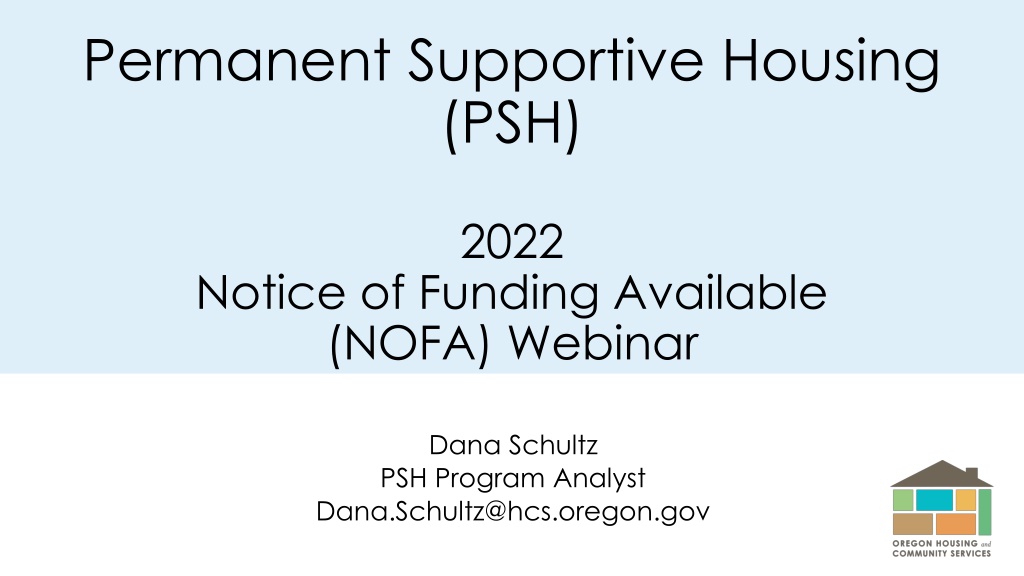 Permanent Supportive Housing (PSH)

2022
Notice of Funding Available (NOFA) Webinar

Dana Schultz
PSH Program Analyst
Dana.Schultz@hcs.oregon.gov

OREGON HOUSING and COMMUNITY SERVICES